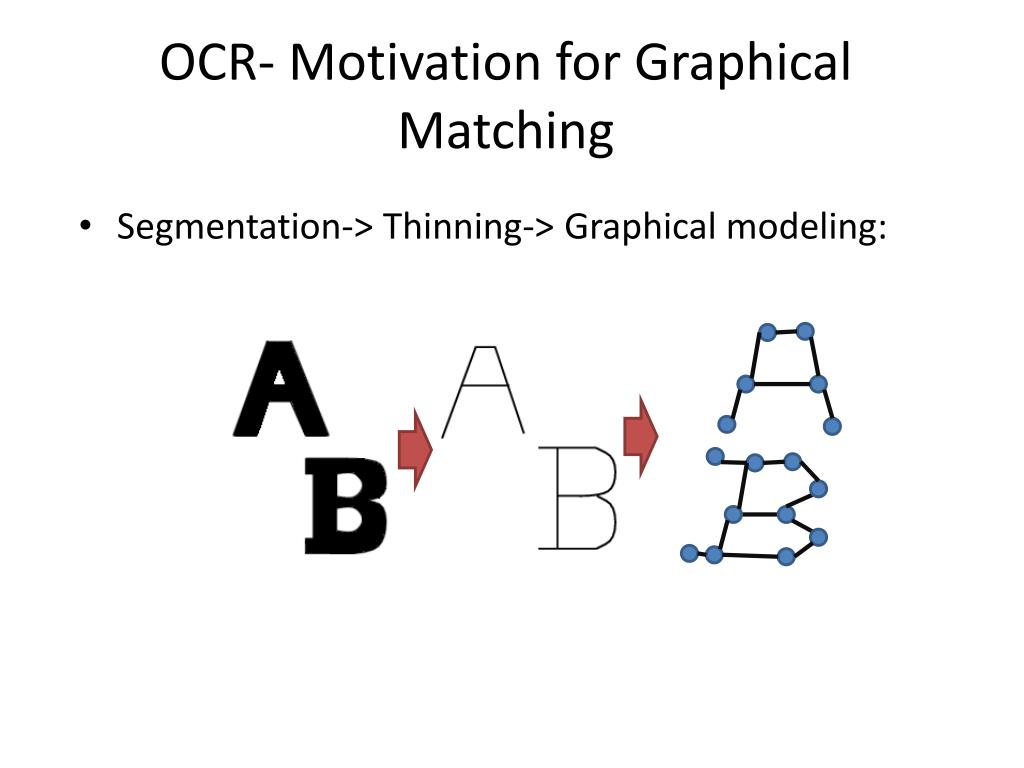 OCR- Motivation for Graphical Matching

• Segmentation-> Thinning-> Graphical modeling:

A
B

A
B